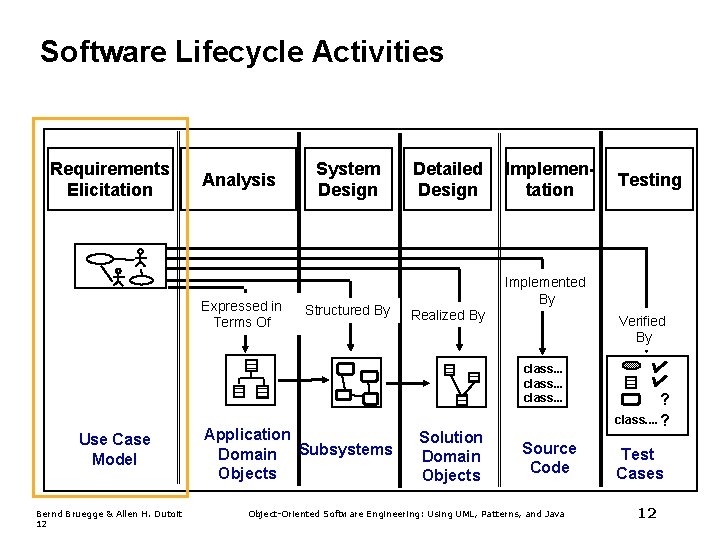 Software Lifecycle Activities

Requirements Elicitation

Analysis

System Design

Detailed Design

Implementation

Testing

Expressed in Terms Of

Structured By

Realized By

Implemented By

Verified By

class...
class...
class...

?

class.... ?

Use Case Model

Application Domain Objects

Subsystems

Solution Domain Objects

Source Code

Test Cases

Bernd Bruegge & Allen H. Dutoit
12

Object-Oriented Software Engineering: Using UML, Patterns, and Java

12